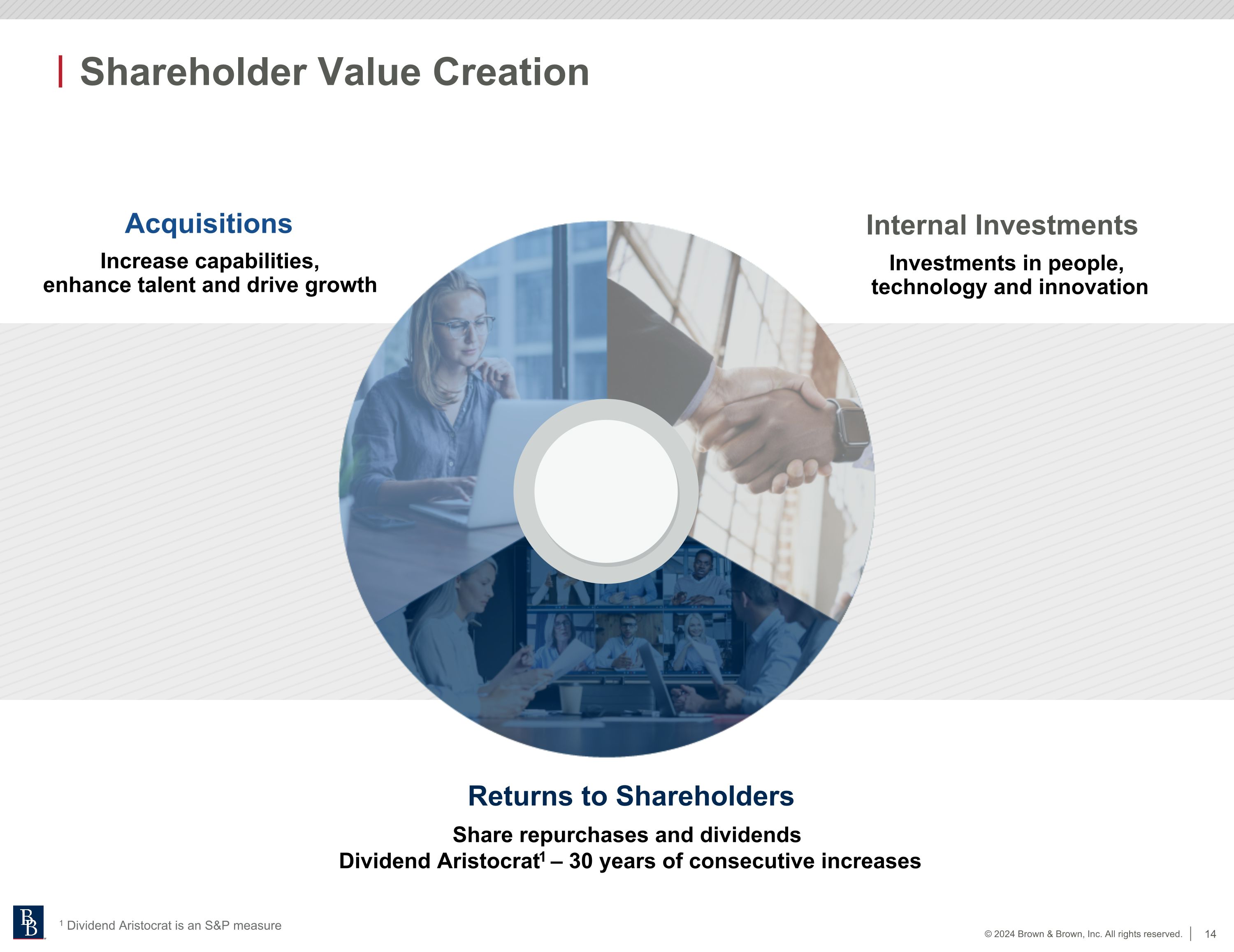 Shareholder Value Creation

Acquisitions

Increase capabilities, enhance talent and drive growth

Internal Investments

Investments in people, technology and innovation

Returns to Shareholders

Share repurchases and dividends
Dividend Aristocrat$^1$ – 30 years of consecutive increases

BB

$^1$ Dividend Aristocrat is an S&P measure

© 2024 Brown & Brown, Inc. All rights reserved. | 14